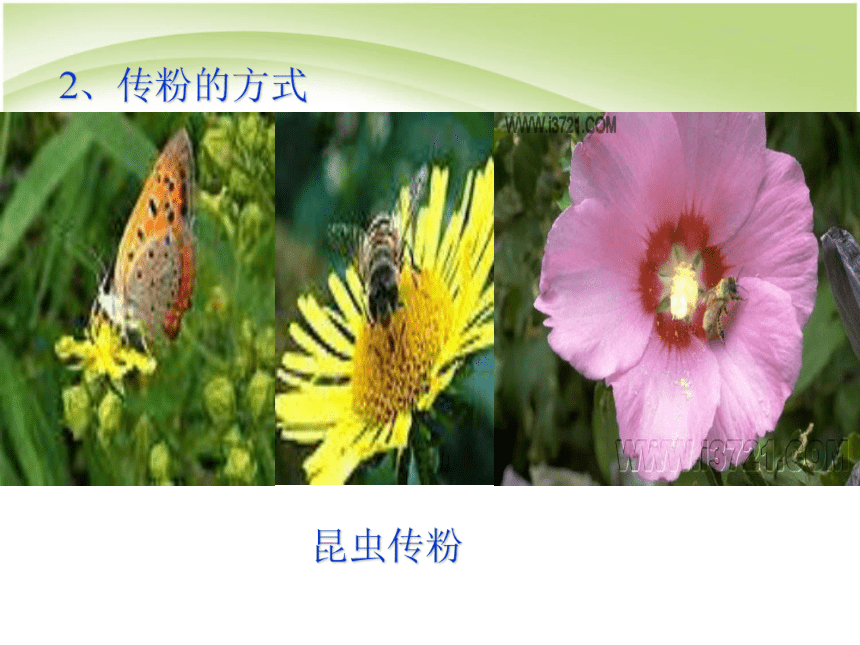 2、传粉的方式

WWW.I3721.COM

WWW.I3721.COM

昆虫传粉